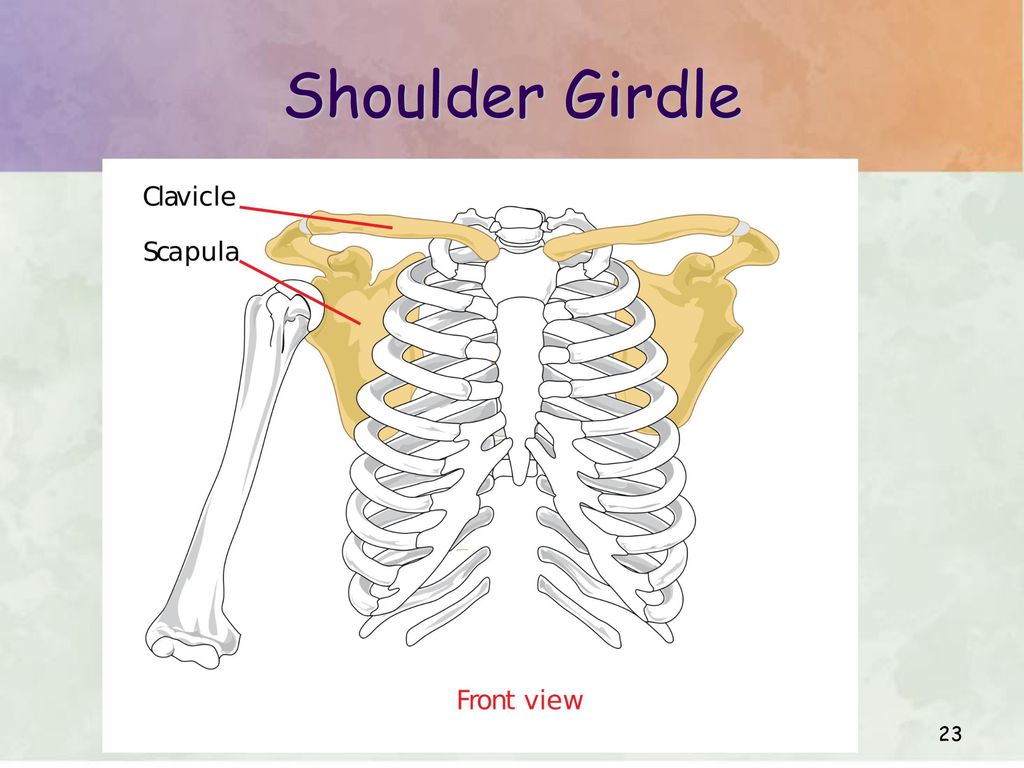 Shoulder Girdle

Clavicle

Scapula

Front view

23